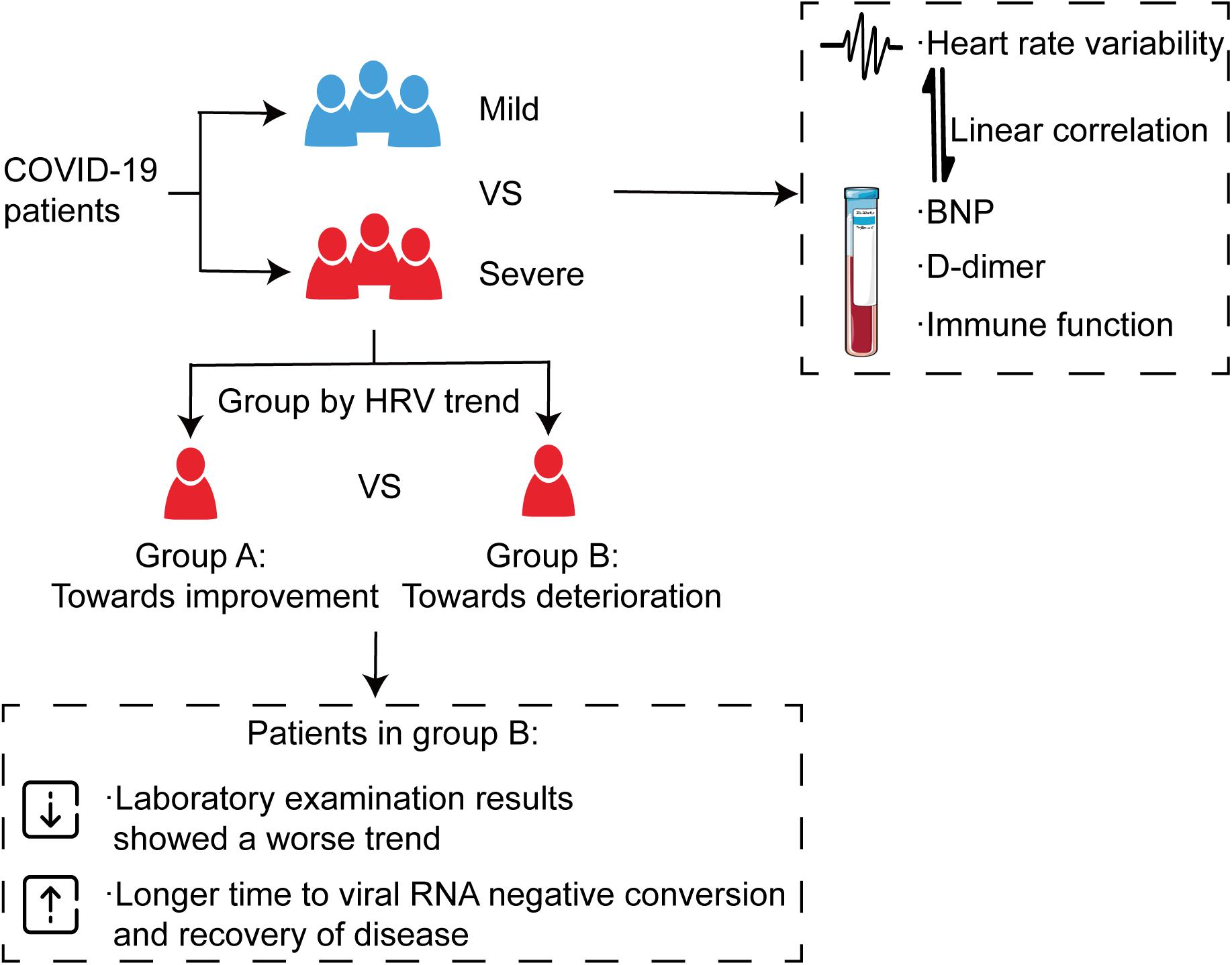 COVID-19 patients

Mild

VS

Severe

·Heart rate variability

Linear correlation

·BNP

·D-dimer

·Immune function

Group by HRV trend

VS

Group A:
Towards improvement

Group B:
Towards deterioration

Patients in group B:

·Laboratory examination results showed a worse trend

·Longer time to viral RNA negative conversion and recovery of disease